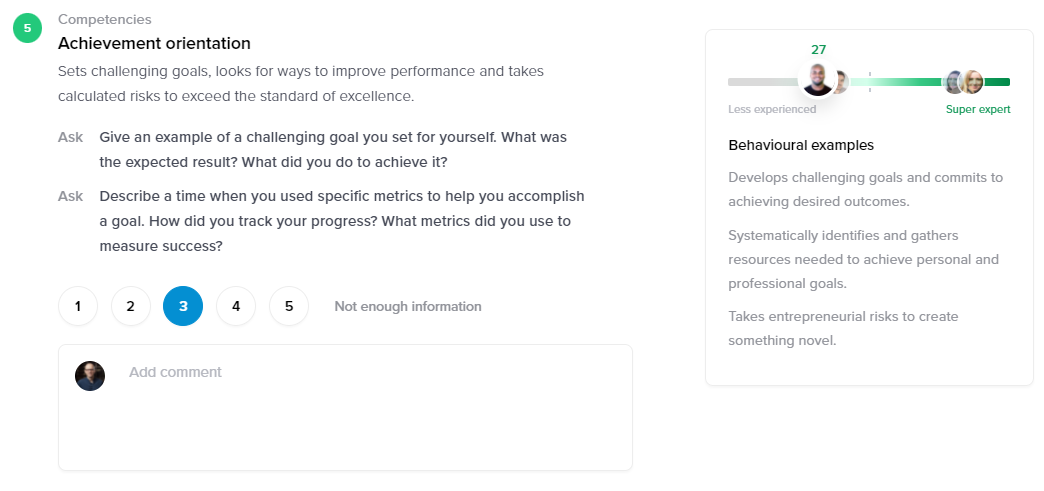 5

Competencies

Achievement orientation

Sets challenging goals, looks for ways to improve performance and takes calculated risks to exceed the standard of excellence.

Ask Give an example of a challenging goal you set for yourself. What was the expected result? What did you do to achieve it?

Ask Describe a time when you used specific metrics to help you accomplish a goal. How did you track your progress? What metrics did you use to measure success?

1 2 3 4 5 Not enough information

Add comment

27

Less experienced

Super expert

Behavioural examples

Develops challenging goals and commits to achieving desired outcomes.

Systematically identifies and gathers resources needed to achieve personal and professional goals.

Takes entrepreneurial risks to create something novel.